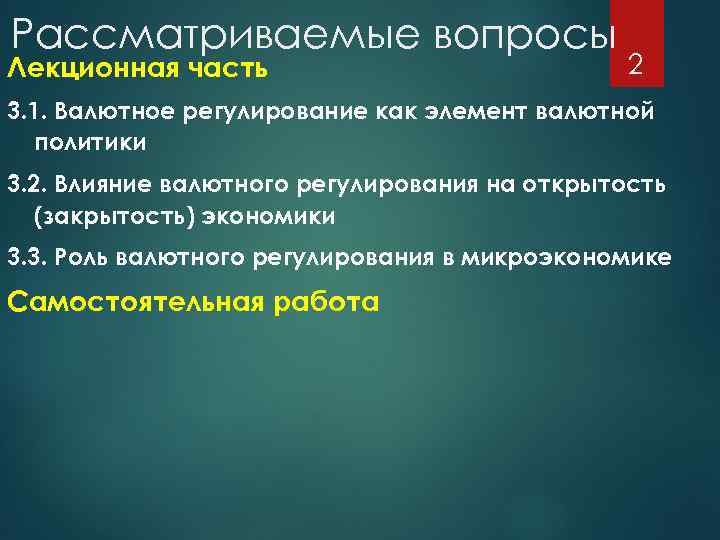 Рассматриваемые вопросы

2

Лекционная часть

3.1. Валютное регулирование как элемент валютной политики

3.2. Влияние валютного регулирования на открытость (закрытость) экономики

3.3. Роль валютного регулирования в микроэкономике

Самостоятельная работа